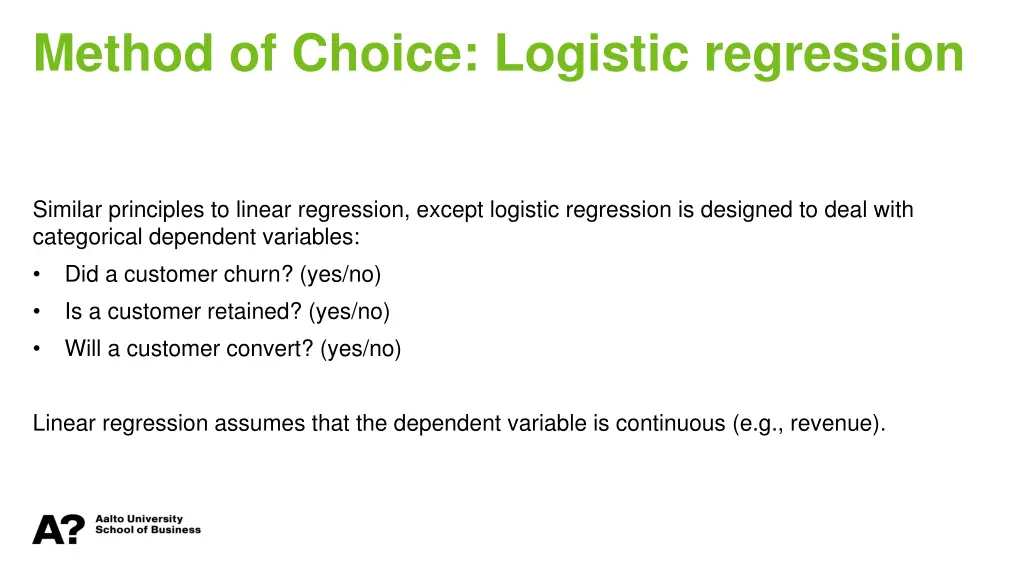 Method of Choice: Logistic regression

Similar principles to linear regression, except logistic regression is designed to deal with categorical dependent variables:

• Did a customer churn? (yes/no)
• Is a customer retained? (yes/no)
• Will a customer convert? (yes/no)

Linear regression assumes that the dependent variable is continuous (e.g., revenue).

A? Aalto University
School of Business